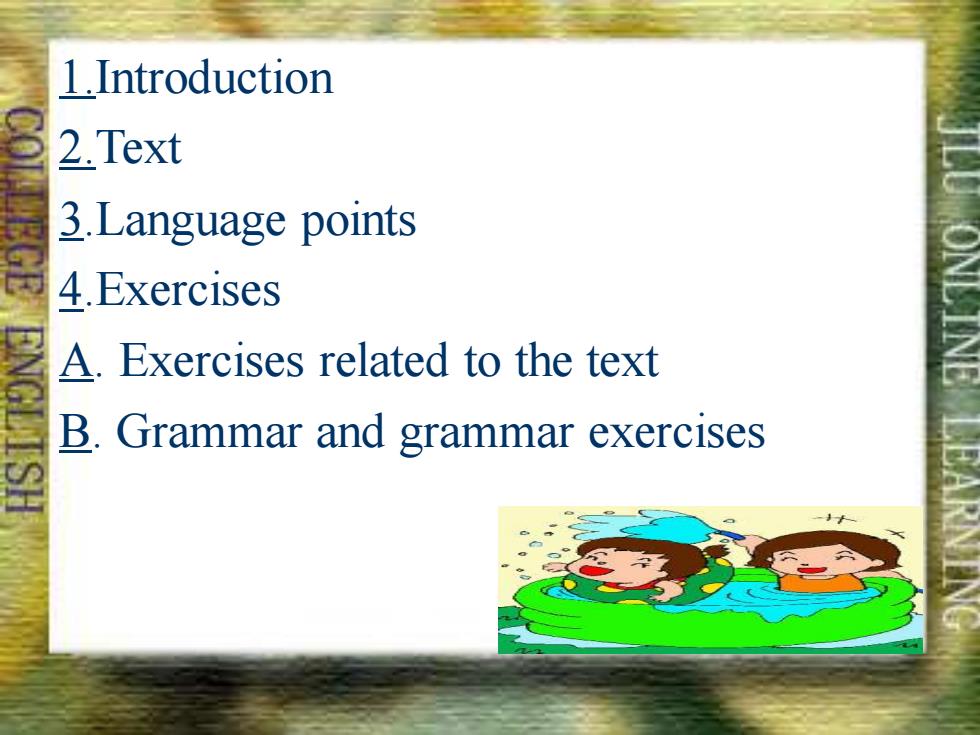 COLLEGE ENGLISH

1.Introduction
2.Text
3.Language points
4.Exercises
A. Exercises related to the text
B. Grammar and grammar exercises

JLU ONLINE LEARNING